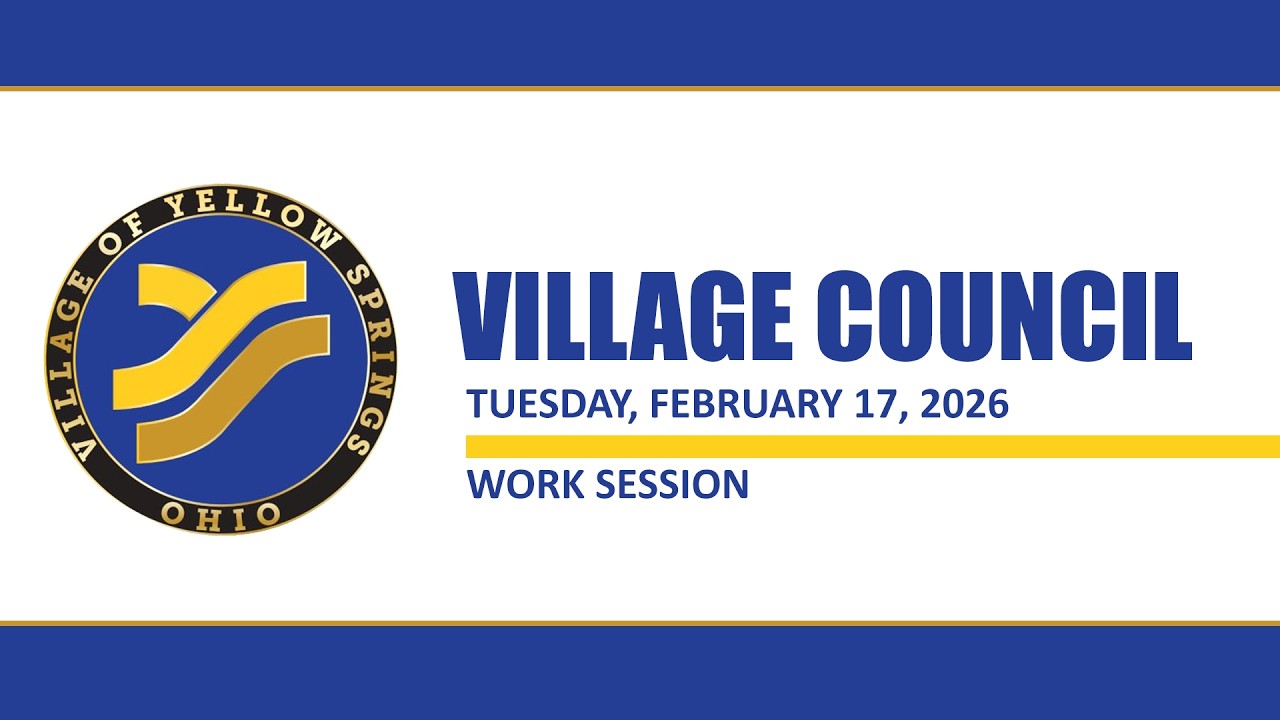 VILLAGE OF YELLOW SPRINGS
OHIO

VILLAGE COUNCIL

TUESDAY, FEBRUARY 17, 2026

WORK SESSION